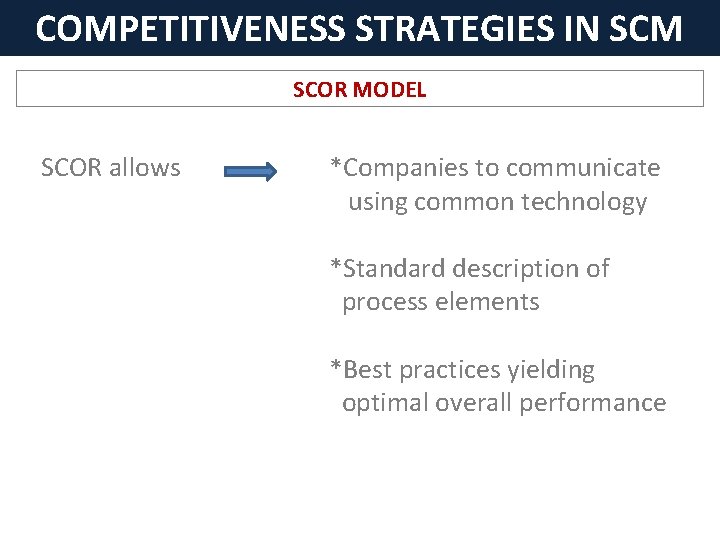 COMPETITIVENESS STRATEGIES IN SCM

SCOR MODEL

SCOR allows

*Companies to communicate using common technology

*Standard description of process elements

*Best practices yielding optimal overall performance